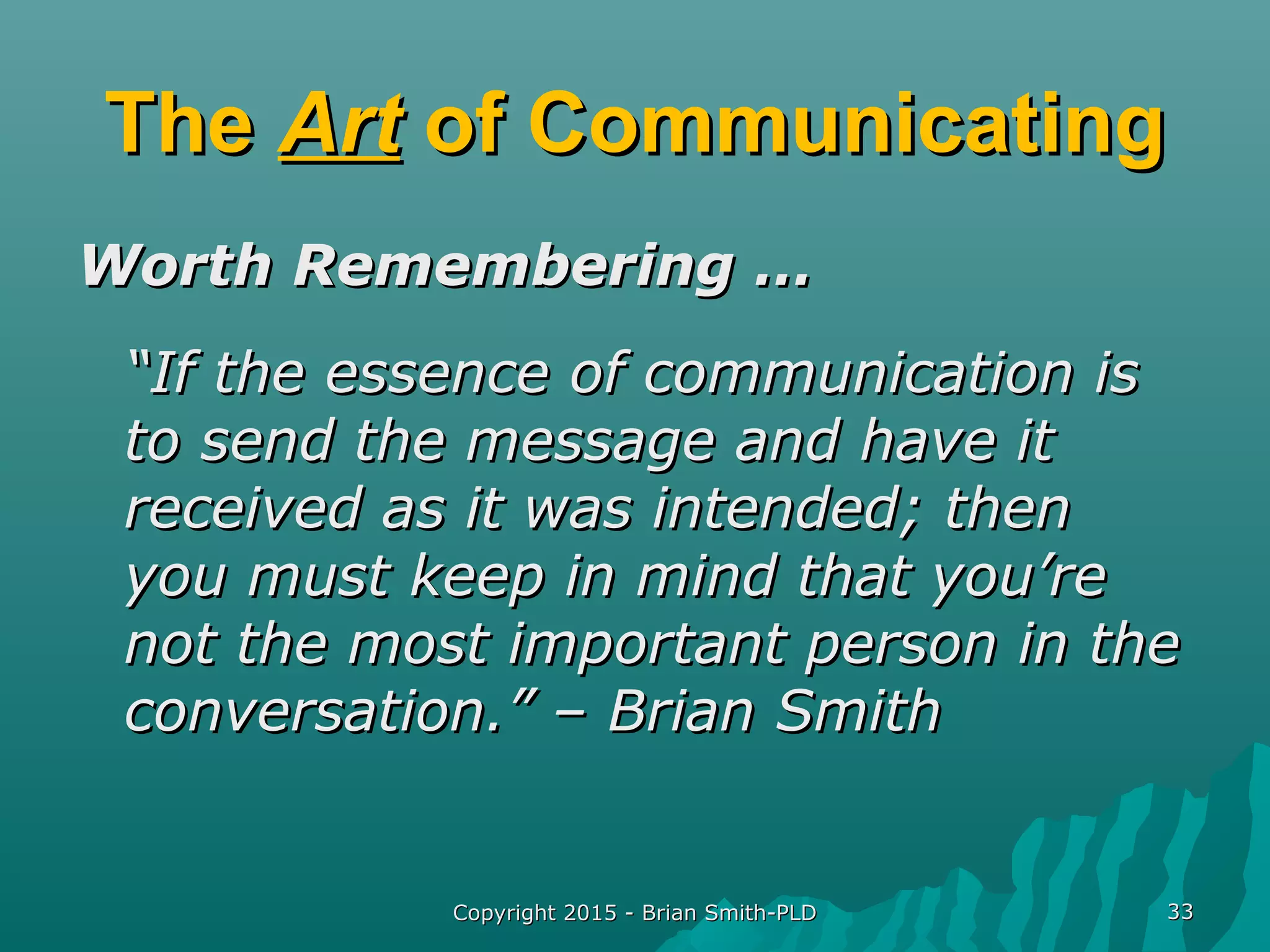 The Art of Communicating

Worth Remembering …

“If the essence of communication is to send the message and have it received as it was intended; then you must keep in mind that you’re not the most important person in the conversation.” – Brian Smith

Copyright 2015 - Brian Smith-PLD

33